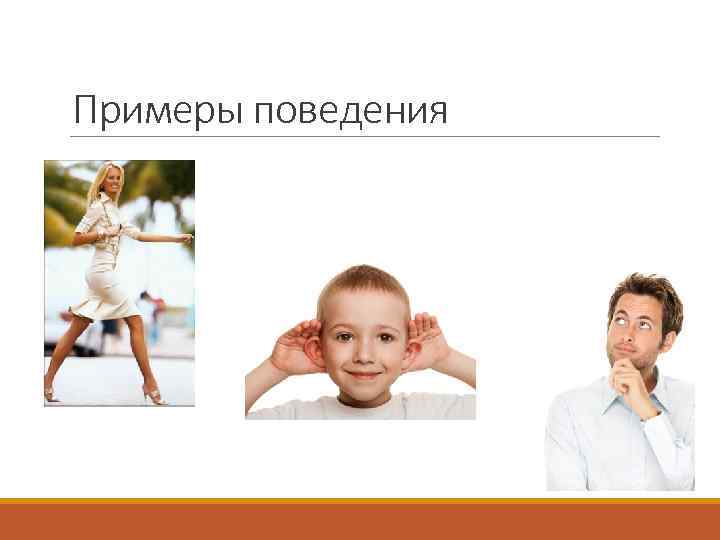 Примеры поведения